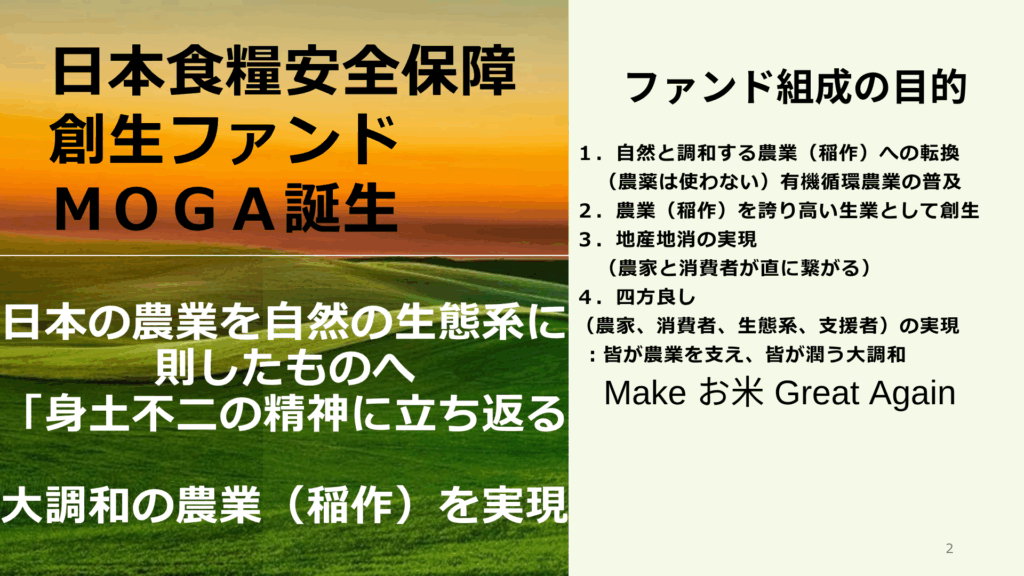 日本食糧安全保障
創生ファンド
ＭＯＧＡ誕生

日本の農業を自然の生態系に
則したものへ
「身土不二の精神に立ち返る

大調和の農業（稲作）を実現

ファンド組成の目的

１．自然と調和する農業（稲作）への転換
（農薬は使わない）有機循環農業の普及
２．農業（稲作）を誇り高い生業として創生
３．地産地消の実現
（農家と消費者が直に繋がる）
４．四方良し
（農家、消費者、生態系、支援者）の実現
：皆が農業を支え、皆が潤う大調和
Make お米 Great Again

2